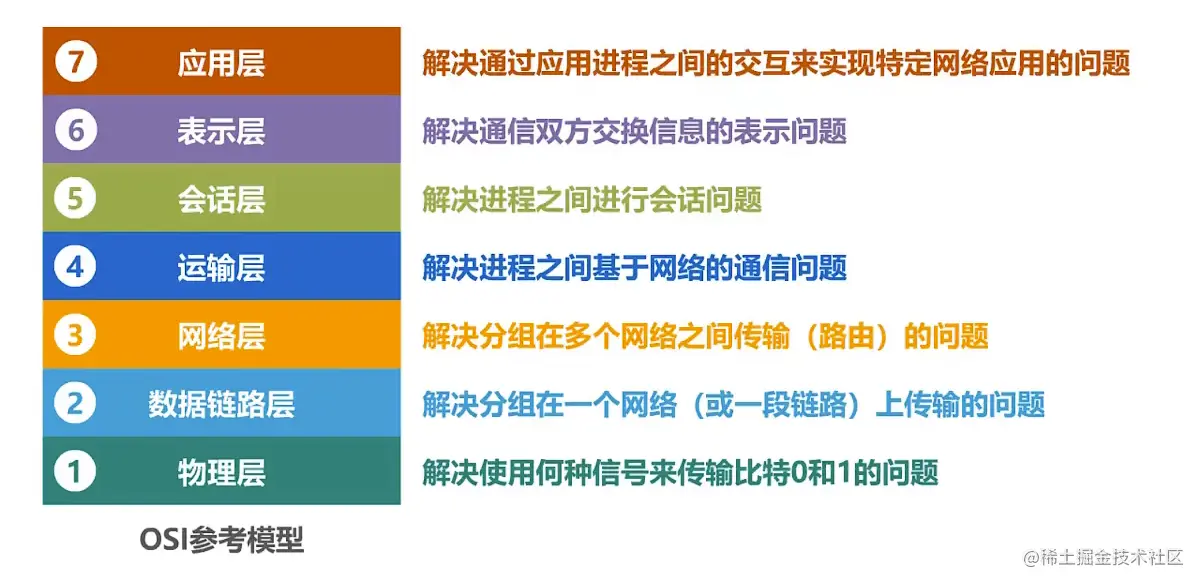 7 应用层 解决通过应用进程之间的交互来实现特定网络应用的问题

6 表示层 解决通信双方交换信息的表示问题

5 会话层 解决进程之间进行会话问题

4 运输层 解决进程之间基于网络的通信问题

3 网络层 解决分组在多个网络之间传输（路由）的问题

2 数据链路层 解决分组在一个网络（或一段链路）上传输的问题

1 物理层 解决使用何种信号来传输比特0和1的问题

OSI参考模型

@稀土掘金技术社区